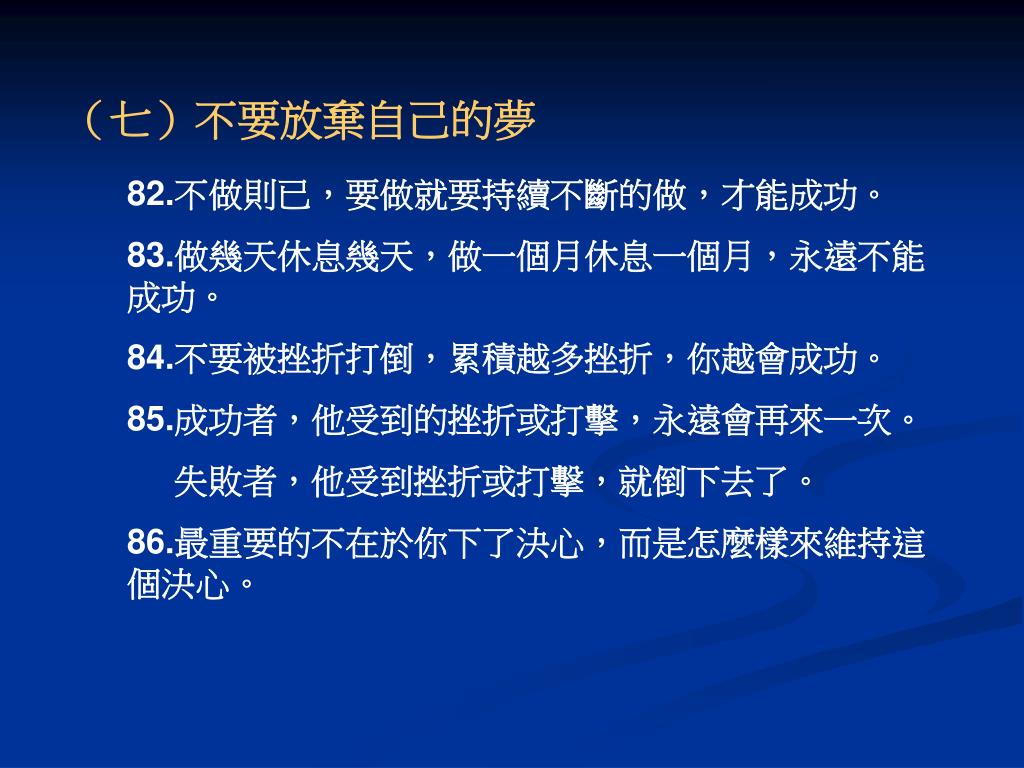 （七）不要放棄自己的夢

82.不做則已，要做就要持續不斷的做，才能成功。

83.做幾天休息幾天，做一個月休息一個月，永遠不能成功。

84.不要被挫折打倒，累積越多挫折，你越會成功。

85.成功者，他受到的挫折或打擊，永遠會再來一次。
失敗者，他受到挫折或打擊，就倒下去了。

86.最重要的不在於你下了決心，而是怎麼樣來維持這個決心。